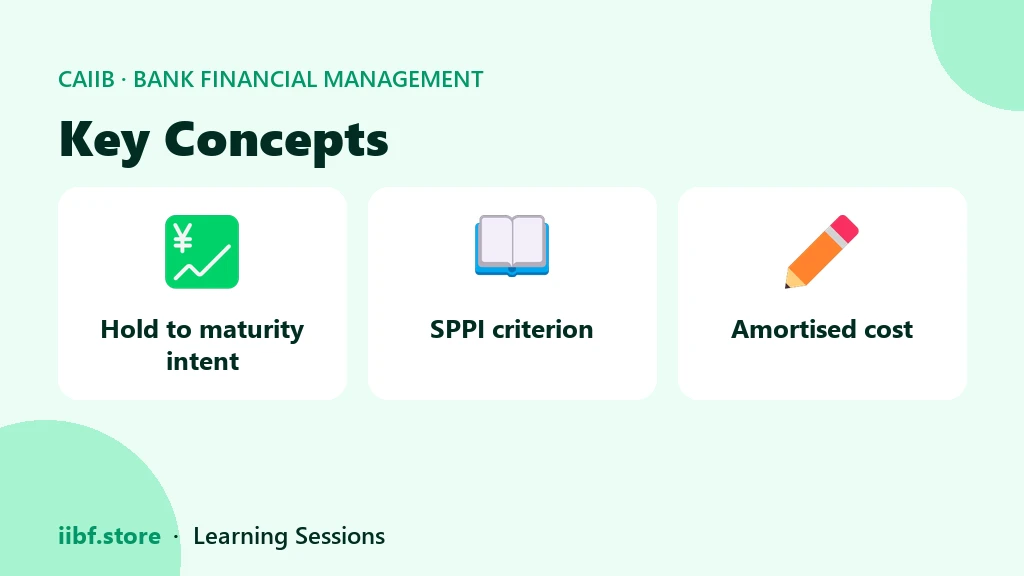 CAIIB · BANK FINANCIAL MANAGEMENT

Key Concepts

¥

Hold to maturity intent

SPPI criterion

Amortised cost

iibf.store · Learning Sessions